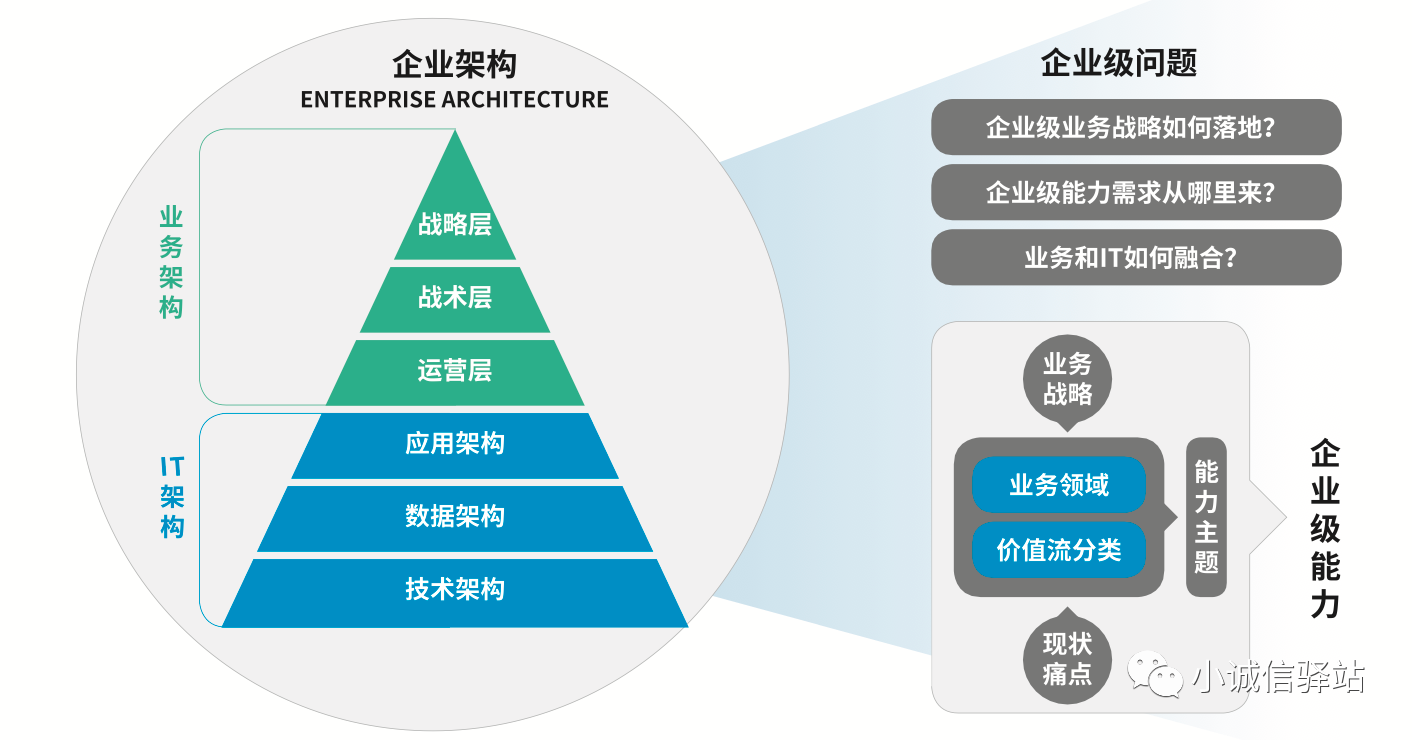 企业架构
ENTERPRISE ARCHITECTURE

业务架构

战略层
战术层
运营层

IT架构

应用架构
数据架构
技术架构

企业级问题

企业级业务战略如何落地?
企业级能力需求从哪里来?
业务和IT如何融合?

业务战略

业务领域
价值流分类

能力主题

现状痛点

企业级能力

小诚信驿站